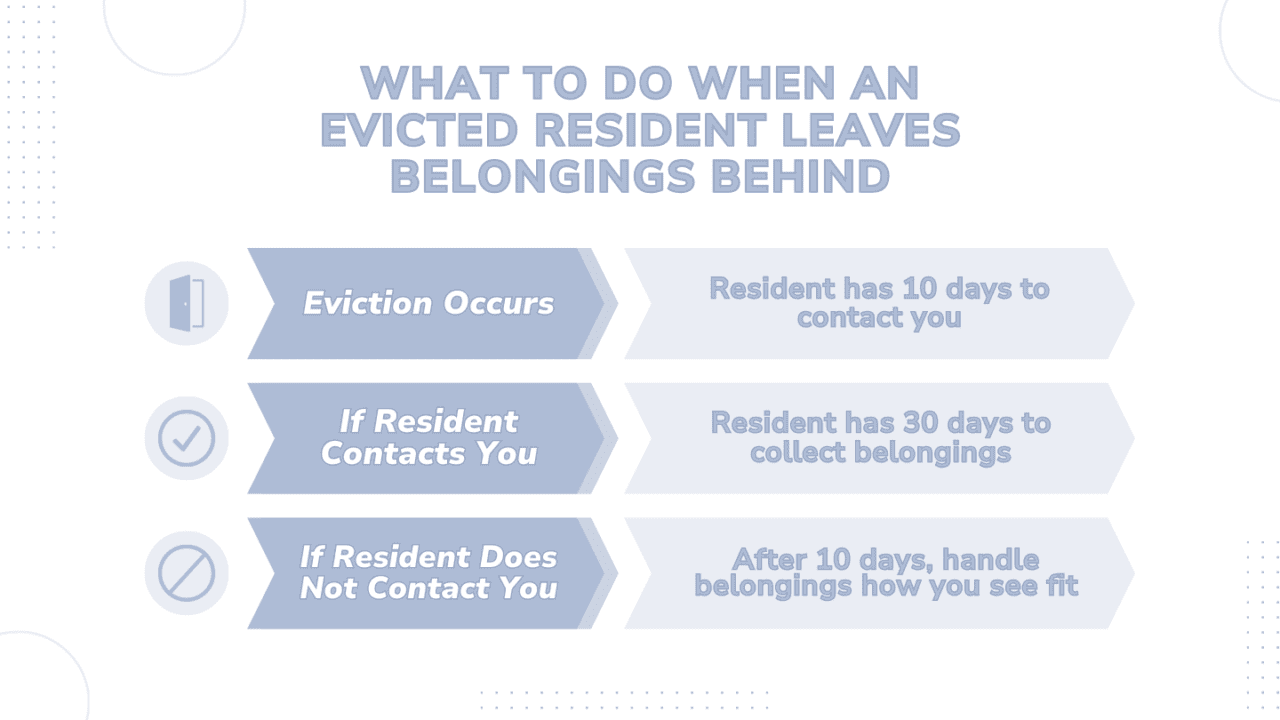 WHAT TO DO WHEN AN EVICTED RESIDENT LEAVES BELONGINGS BEHIND

Eviction Occurs

Resident has 10 days to contact you

If Resident Contacts You

Resident has 30 days to collect belongings

If Resident Does Not Contact You

After 10 days, handle belongings how you see fit